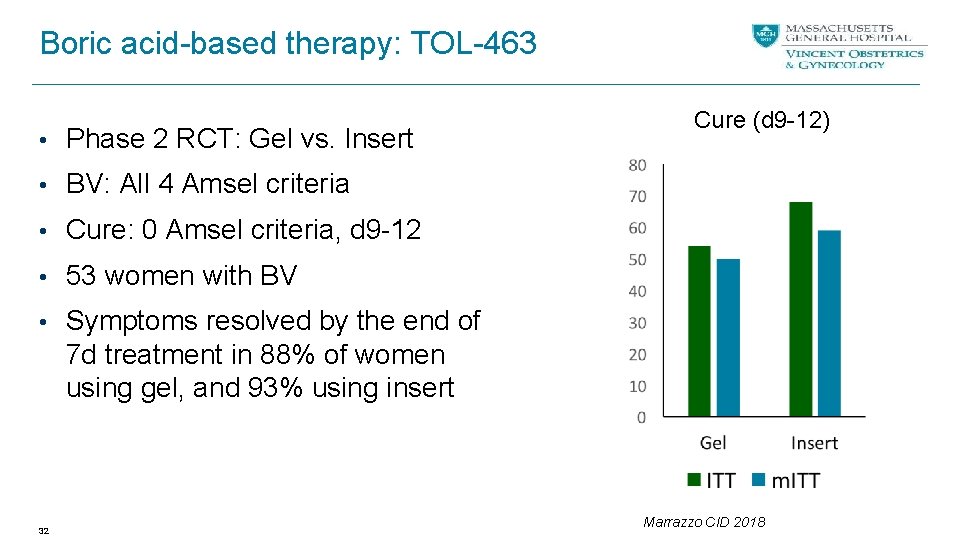 Boric acid-based therapy: TOL-463

MGH 1811 MASSACHUSETTS GENERAL HOSPITAL
VINCENT OBSTETRICS & GYNECOLOGY

• Phase 2 RCT: Gel vs. Insert
• BV: All 4 Amsel criteria
• Cure: 0 Amsel criteria, d9-12
• 53 women with BV
• Symptoms resolved by the end of 7d treatment in 88% of women using gel, and 93% using insert

Cure (d9-12)

80
70
60
50
40
30
20
10
0

Gel
Insert

ITT
mITT

Marrazzo CID 2018

32